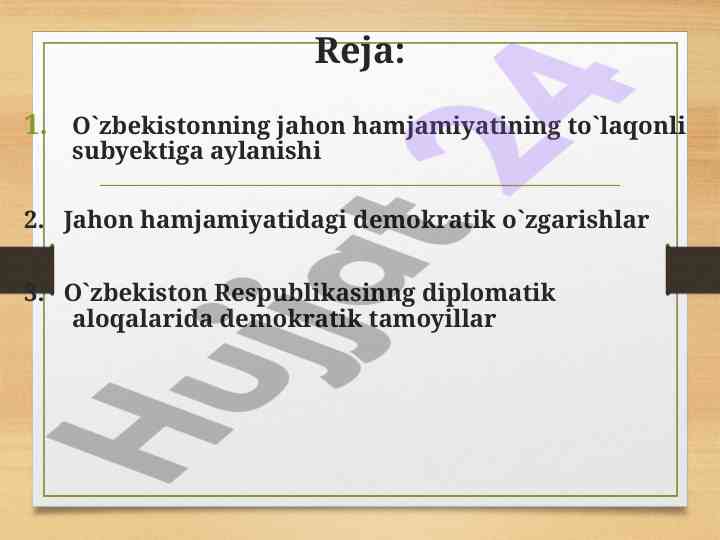 Reja:

1. O`zbekistonning jahon hamjamiyatining to`laqonli subyektiga aylanishi

2. Jahon hamjamiyatidagi demokratik o`zgarishlar

3. O`zbekiston Respublikasinng diplomatik aloqalarida demokratik tamoyillar

Hujjat 24